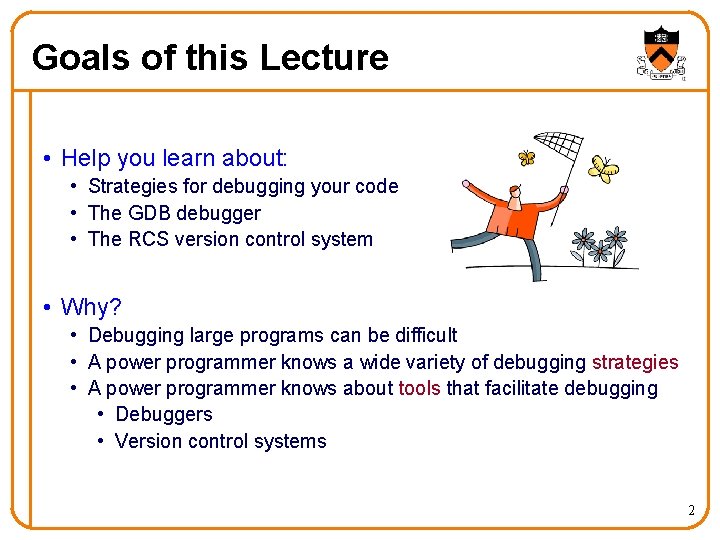 Goals of this Lecture

• Help you learn about:
  • Strategies for debugging your code
  • The GDB debugger
  • The RCS version control system

• Why?
  • Debugging large programs can be difficult
  • A power programmer knows a wide variety of debugging strategies
  • A power programmer knows about tools that facilitate debugging
    • Debuggers
    • Version control systems

2